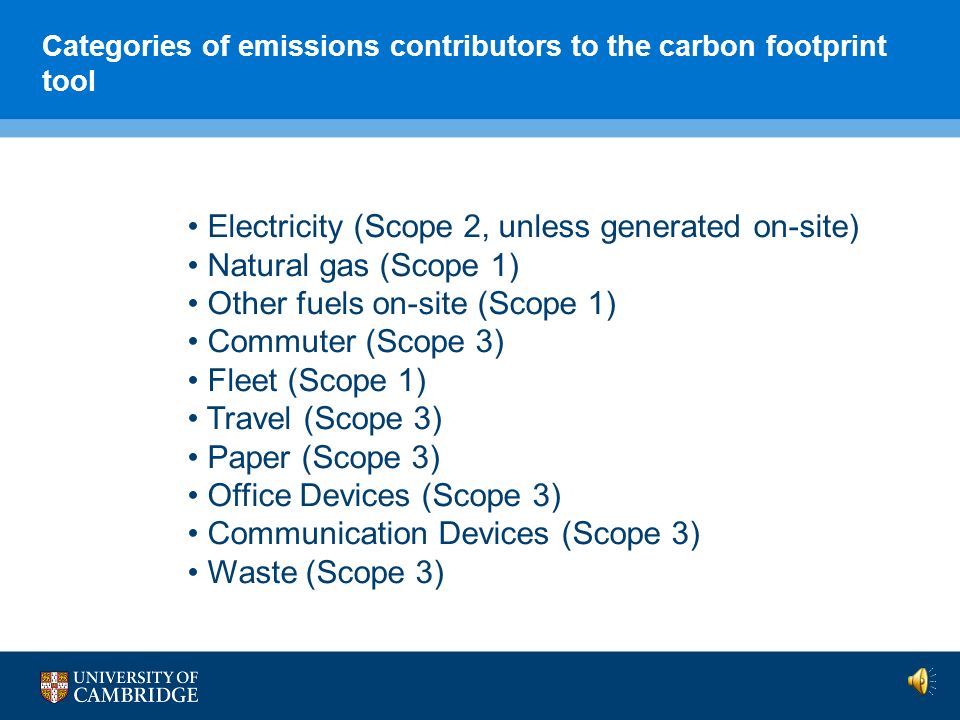 Categories of emissions contributors to the carbon footprint tool

• Electricity (Scope 2, unless generated on-site)
• Natural gas (Scope 1)
• Other fuels on-site (Scope 1)
• Commuter (Scope 3)
• Fleet (Scope 1)
• Travel (Scope 3)
• Paper (Scope 3)
• Office Devices (Scope 3)
• Communication Devices (Scope 3)
• Waste (Scope 3)

UNIVERSITY OF CAMBRIDGE